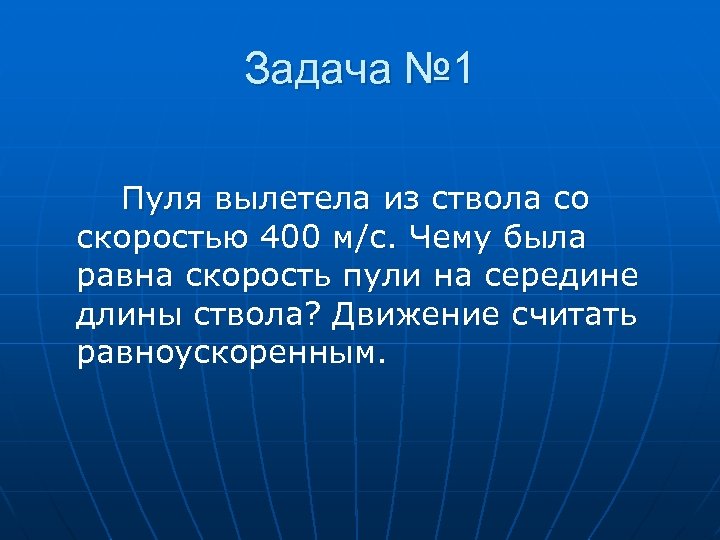 Задача №1

Пуля вылетела из ствола со скоростью 400 м/с. Чему была равна скорость пули на середине длины ствола? Движение считать равноускоренным.